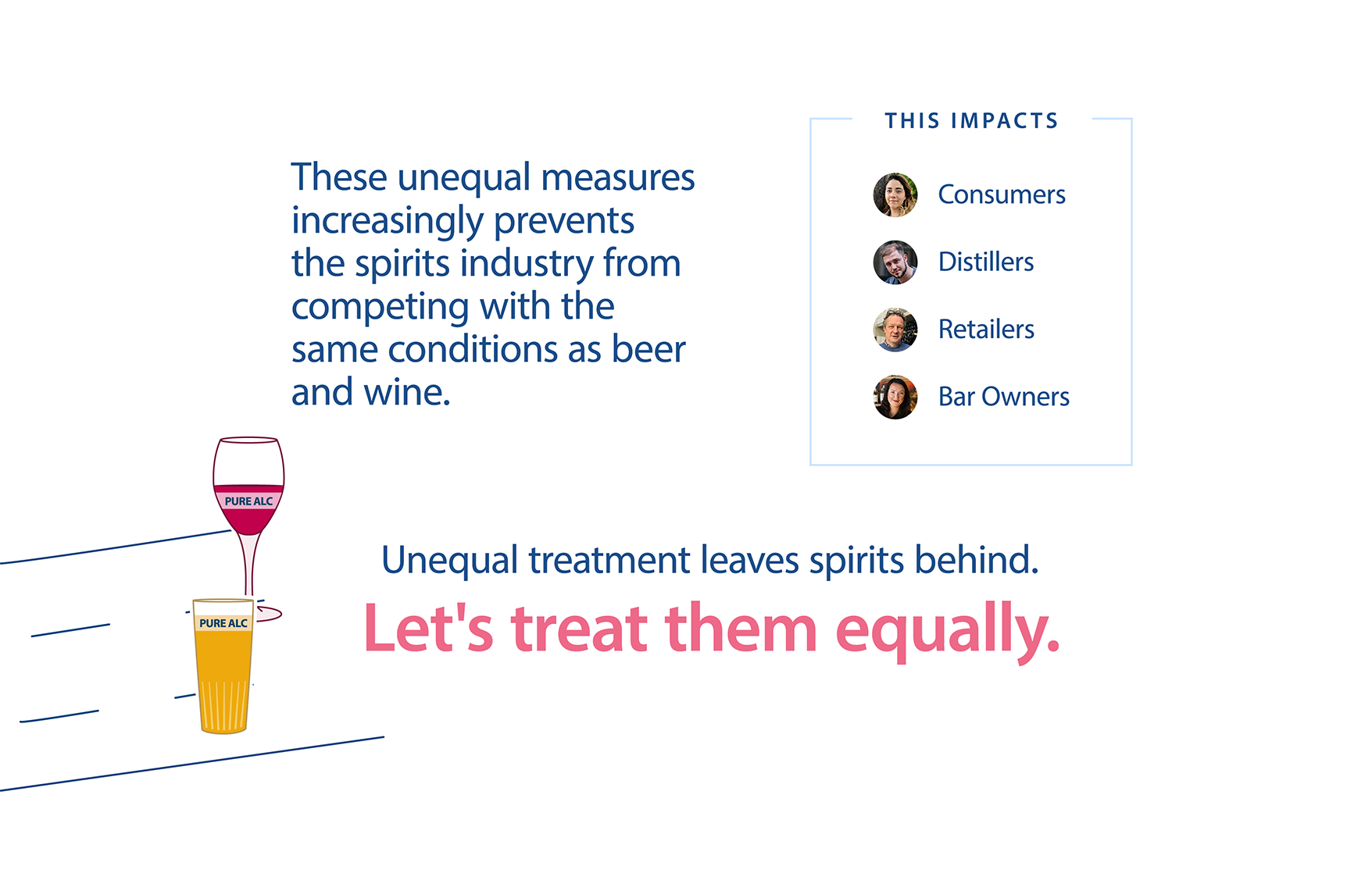 These unequal measures increasingly prevents the spirits industry from competing with the same conditions as beer and wine.

THIS IMPACTS

Consumers

Distillers

Retailers

Bar Owners

PURE ALC

PURE ALC

Unequal treatment leaves spirits behind.

Let's treat them equally.